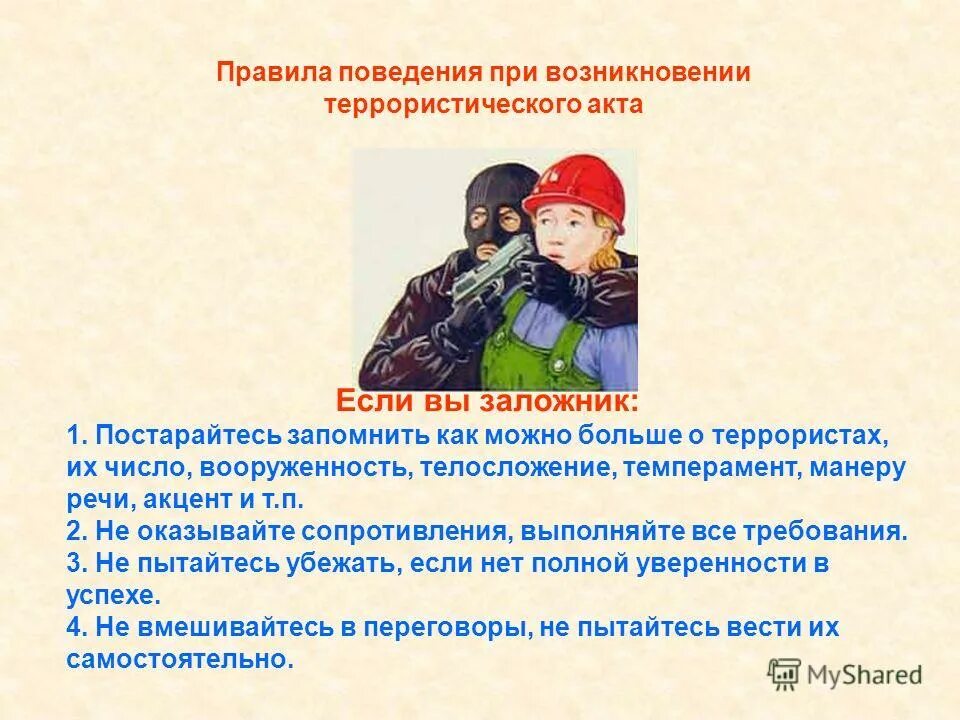 Правила поведения при возникновении террористического акта

Если вы заложник:

1. Постарайтесь запомнить как можно больше о террористах, их число, вооруженность, телосложение, темперамент, манеру речи, акцент и т.п.
2. Не оказывайте сопротивления, выполняйте все требования.
3. Не пытайтесь убежать, если нет полной уверенности в успехе.
4. Не вмешивайтесь в переговоры, не пытайтесь вести их самостоятельно.

MyShared